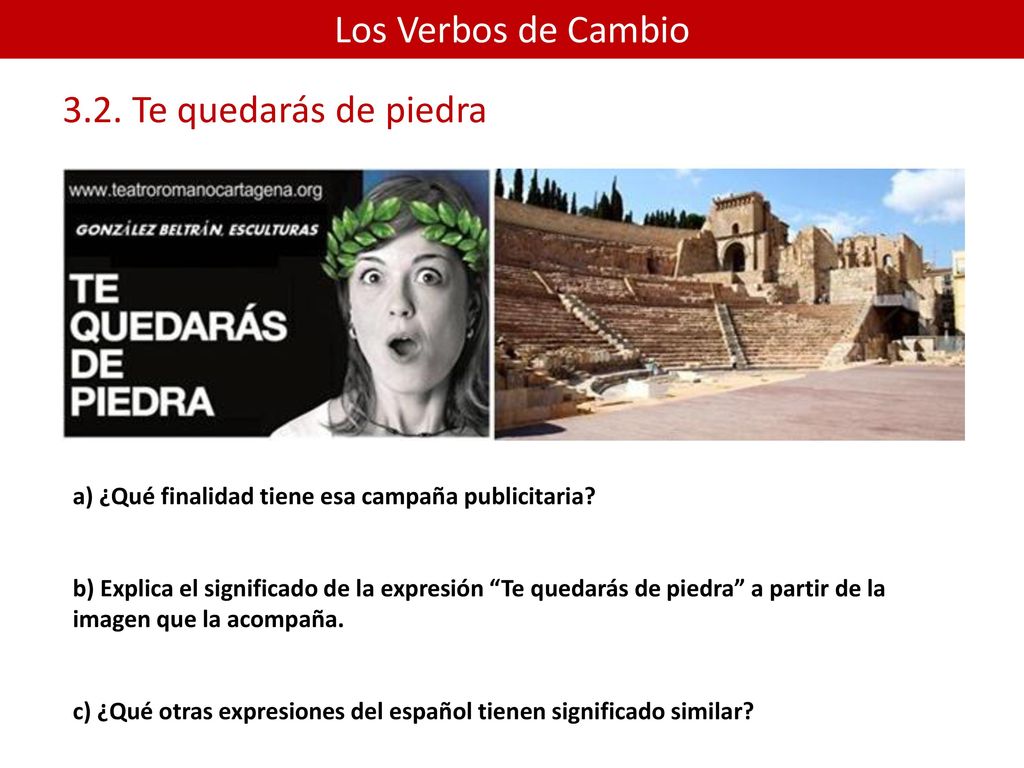 Los Verbos de Cambio

3.2. Te quedarás de piedra

www.teatroromanocartagena.org

GONZÁLEZ BELTRÁN, ESCULTURAS

TE QUEDARÁS DE PIEDRA

a) ¿Qué finalidad tiene esa campaña publicitaria?

b) Explica el significado de la expresión “Te quedarás de piedra” a partir de la imagen que la acompaña.

c) ¿Qué otras expresiones del español tienen significado similar?